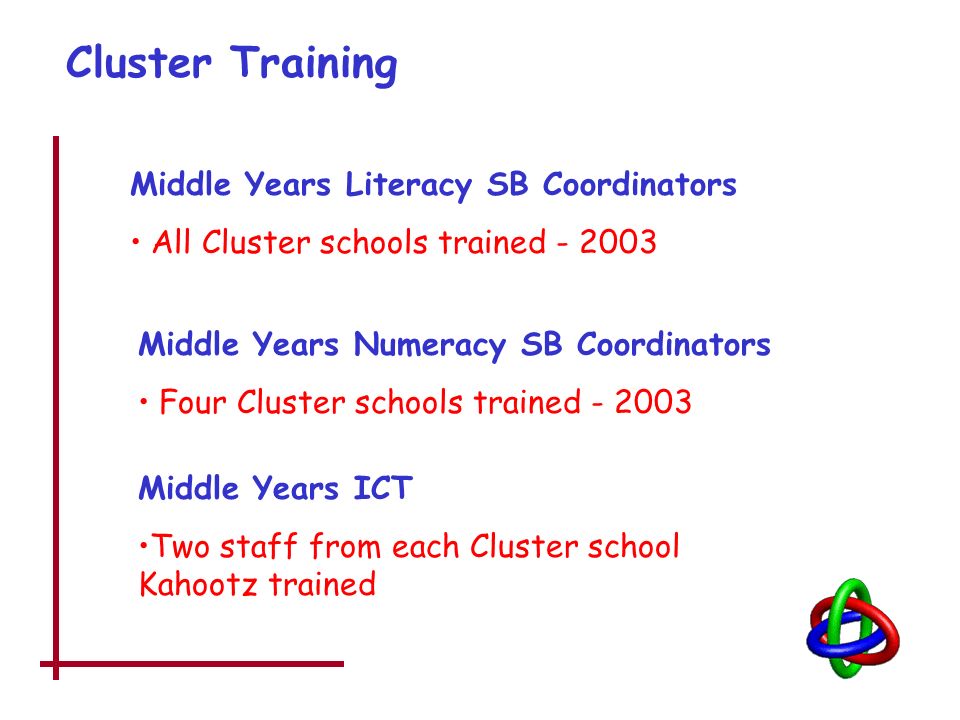 Cluster Training

Middle Years Literacy SB Coordinators

• All Cluster schools trained - 2003

Middle Years Numeracy SB Coordinators

• Four Cluster schools trained - 2003

Middle Years ICT

•Two staff from each Cluster school Kahootz trained